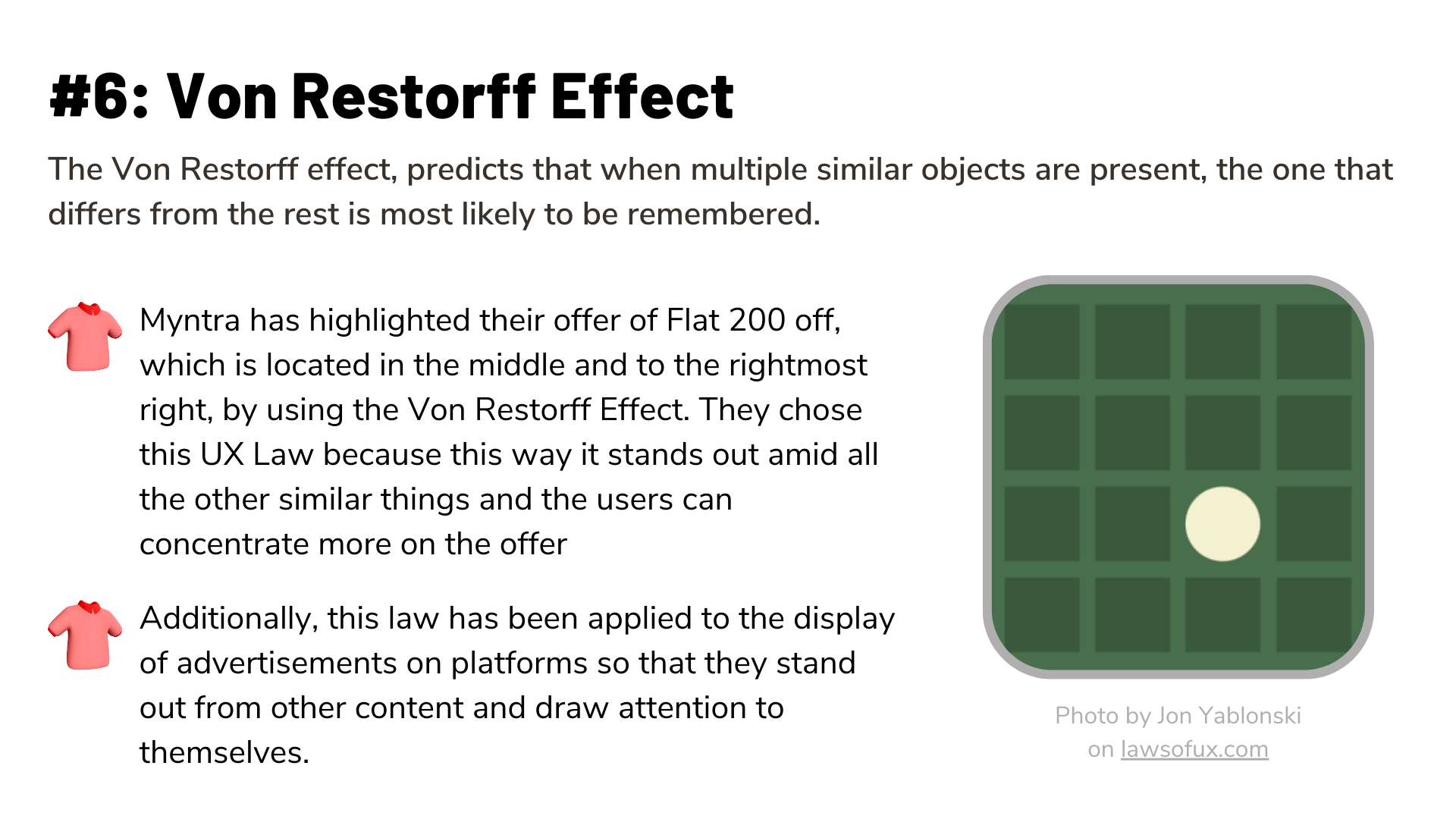 #6: Von Restorff Effect

The Von Restorff effect, predicts that when multiple similar objects are present, the one that differs from the rest is most likely to be remembered.

Myntra has highlighted their offer of Flat 200 off, which is located in the middle and to the rightmost right, by using the Von Restorff Effect. They chose this UX Law because this way it stands out amid all the other similar things and the users can concentrate more on the offer

Additionally, this law has been applied to the display of advertisements on platforms so that they stand out from other content and draw attention to themselves.

Photo by Jon Yablonski on lawsofux.com